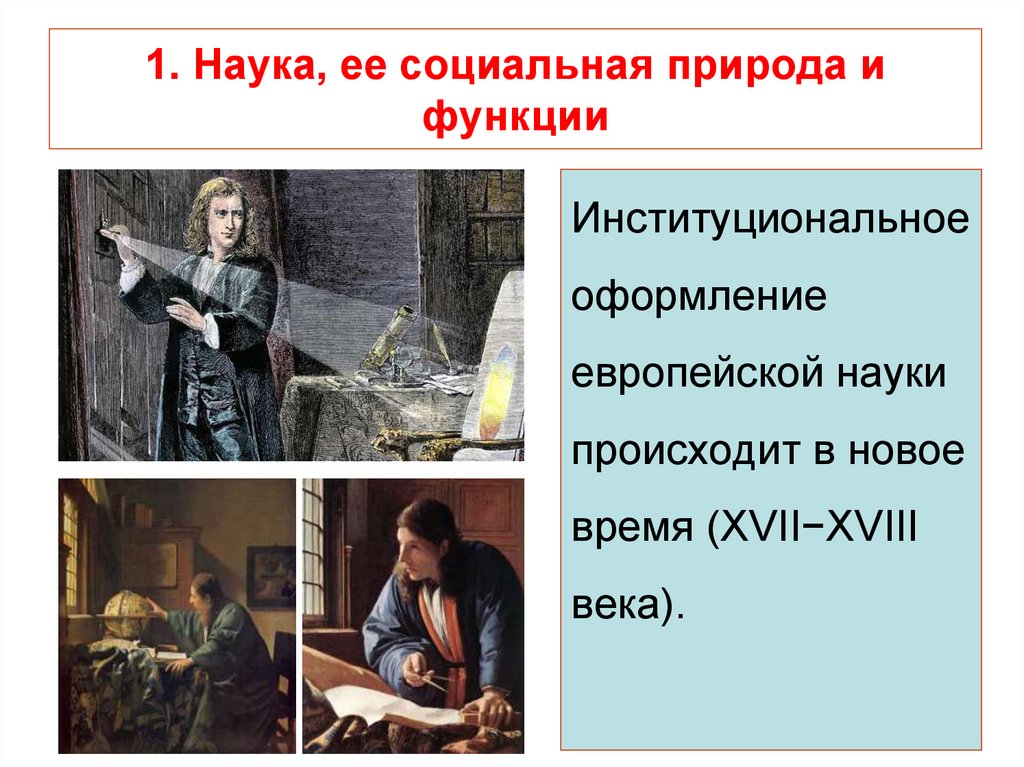 1. Наука, ее социальная природа и функции

Институциональное оформление европейской науки происходит в новое время (XVII−XVIII века).